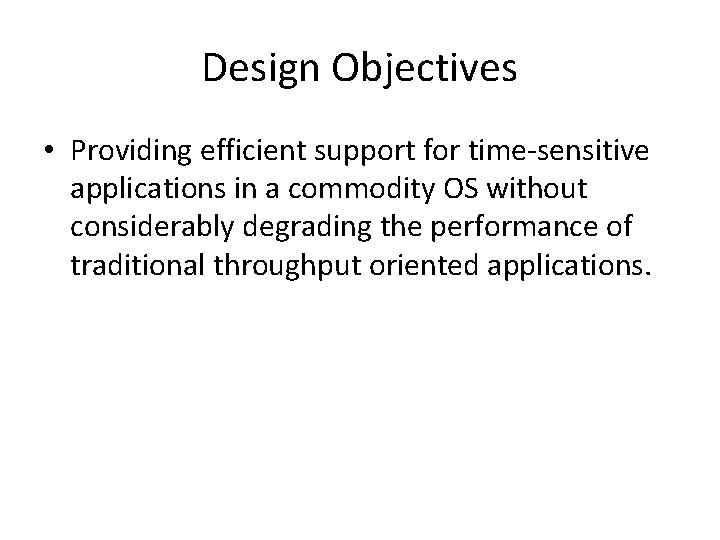 Design Objectives

• Providing efficient support for time-sensitive applications in a commodity OS without considerably degrading the performance of traditional throughput oriented applications.